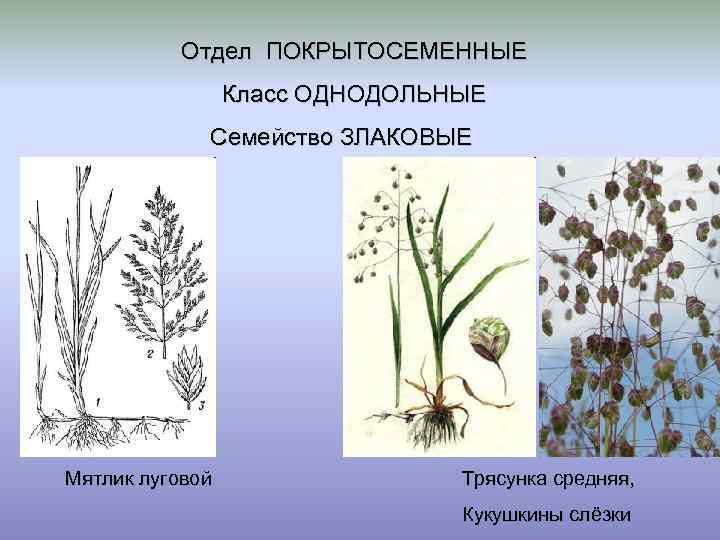 Отдел ПОКРЫТОСЕМЕННЫЕ

Класс ОДНОДОЛЬНЫЕ

Семейство ЗЛАКОВЫЕ

1

2

3

Мятлик луговой

Трясунка средняя,

Кукушкины слёзки